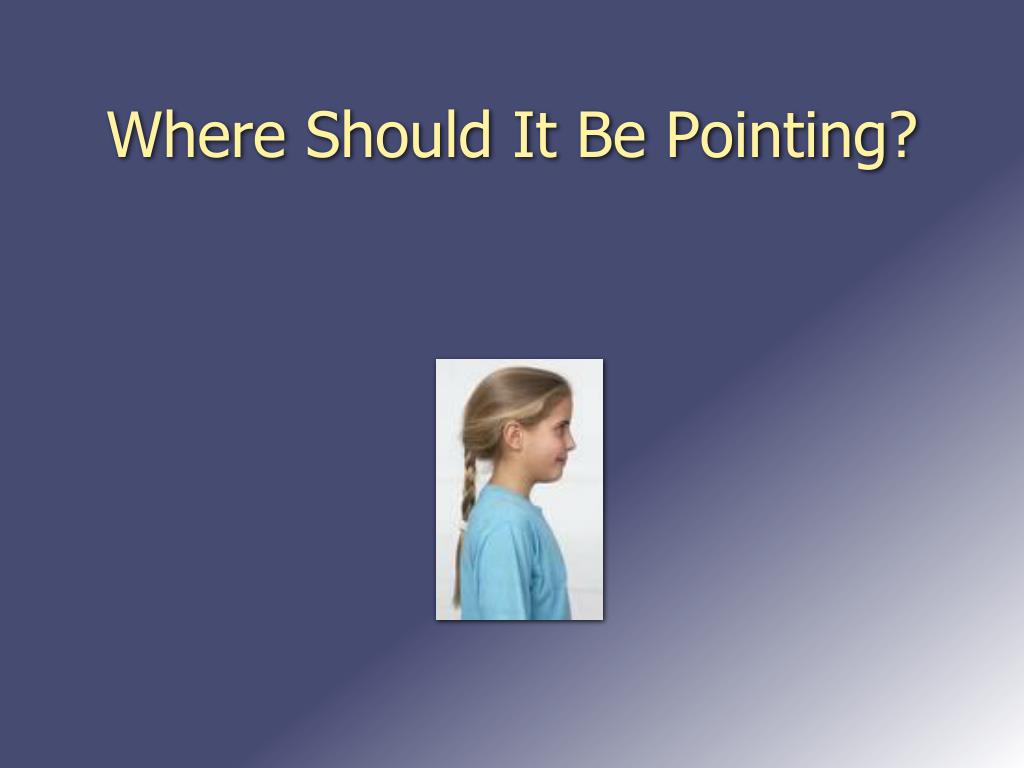 Where Should It Be Pointing?